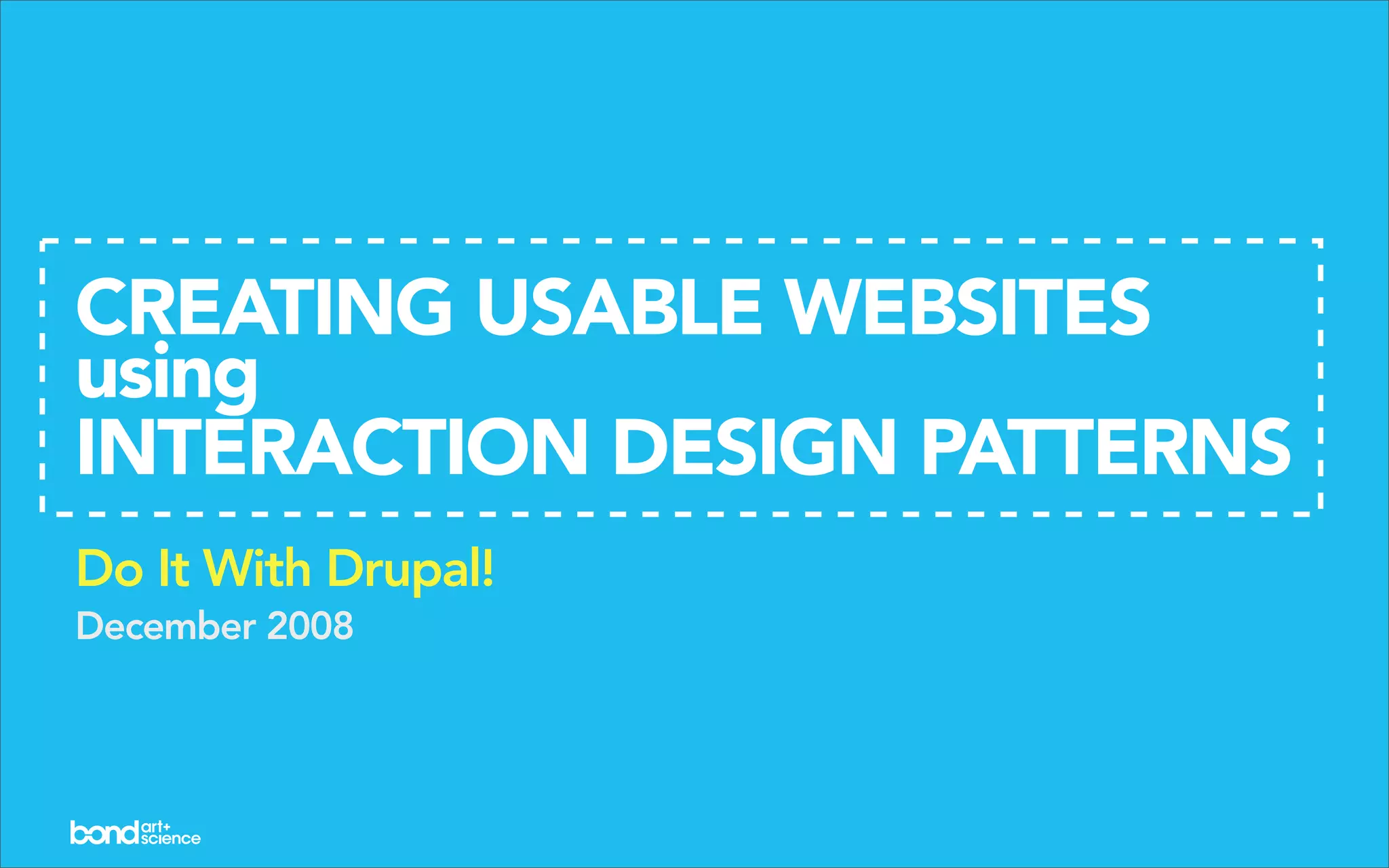 CREATING USABLE WEBSITES
using
INTERACTION DESIGN PATTERNS

Do It With Drupal!

December 2008

bond art+ science